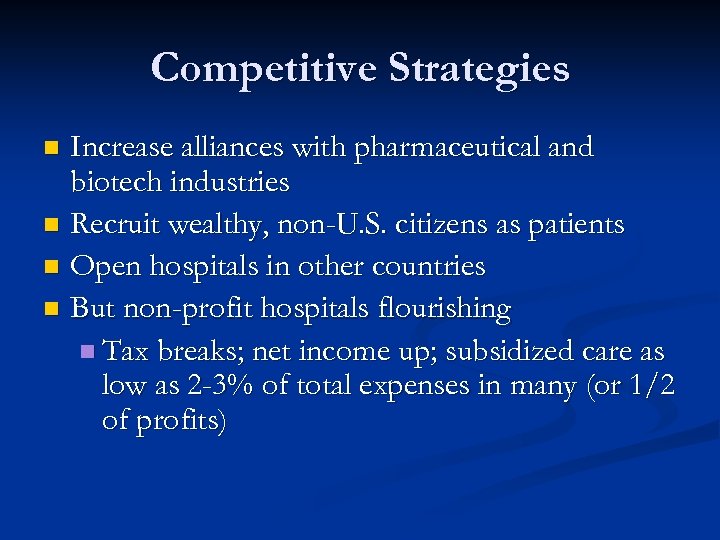 Competitive Strategies

- Increase alliances with pharmaceutical and biotech industries
- Recruit wealthy, non-U.S. citizens as patients
- Open hospitals in other countries
- But non-profit hospitals flourishing
  - Tax breaks; net income up; subsidized care as low as 2-3% of total expenses in many (or 1/2 of profits)